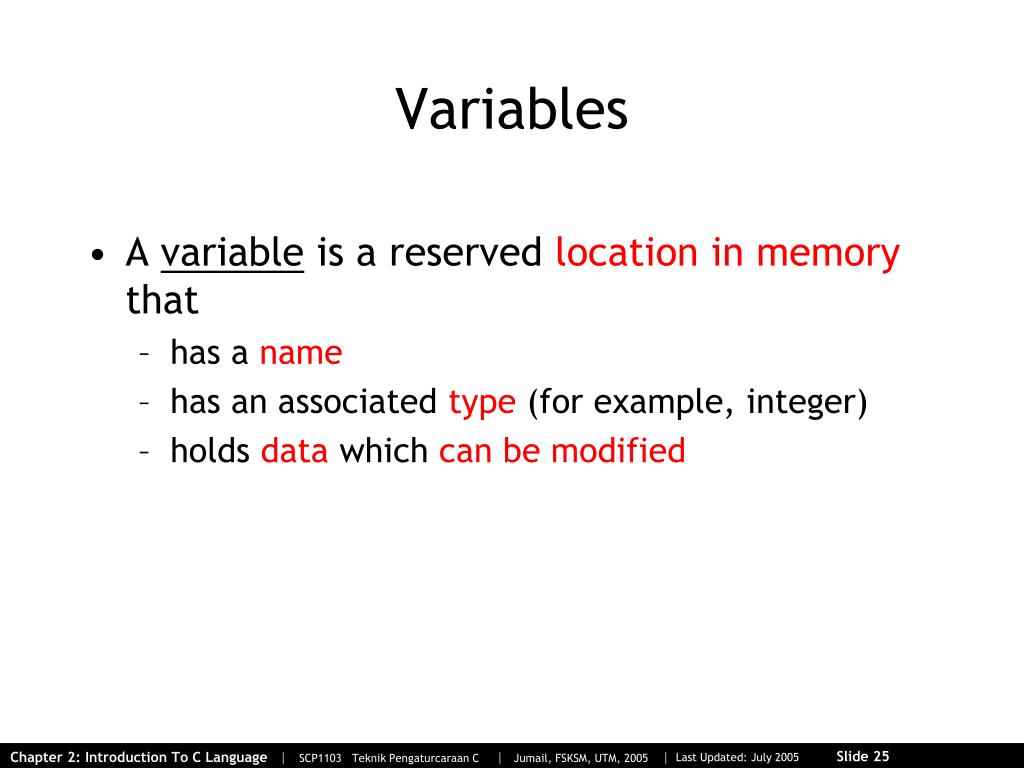 Variables

• A variable is a reserved location in memory that

– has a name

– has an associated type (for example, integer)

– holds data which can be modified

Chapter 2: Introduction To C Language | SCP1103 Teknik Pengaturcaraan C | Jumail, FSKSM, UTM, 2005 | Last Updated: July 2005 Slide 25